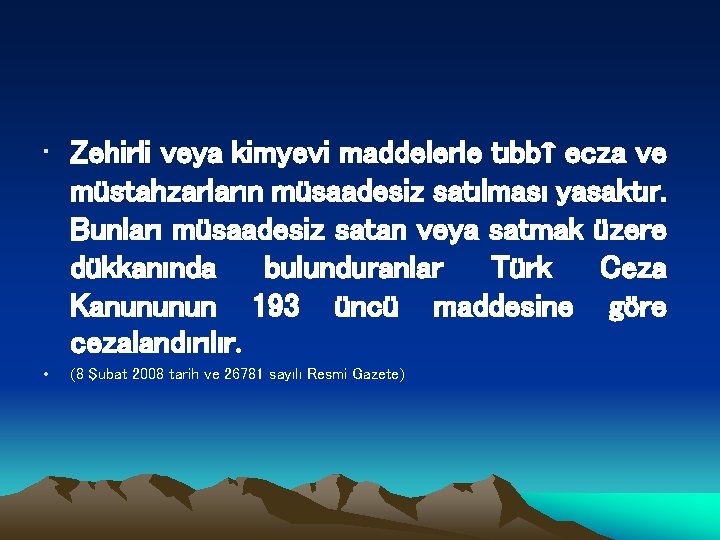 • Zehirli veya kimyevi maddelerle tıbbî ecza ve müstahzarların müsaadesiz satılması yasaktır. Bunları müsaadesiz satan veya satmak üzere dükkanında bulunduranlar Türk Ceza Kanununun 193 üncü maddesine göre cezalandırılır.

• (8 Şubat 2008 tarih ve 26781 sayılı Resmi Gazete)